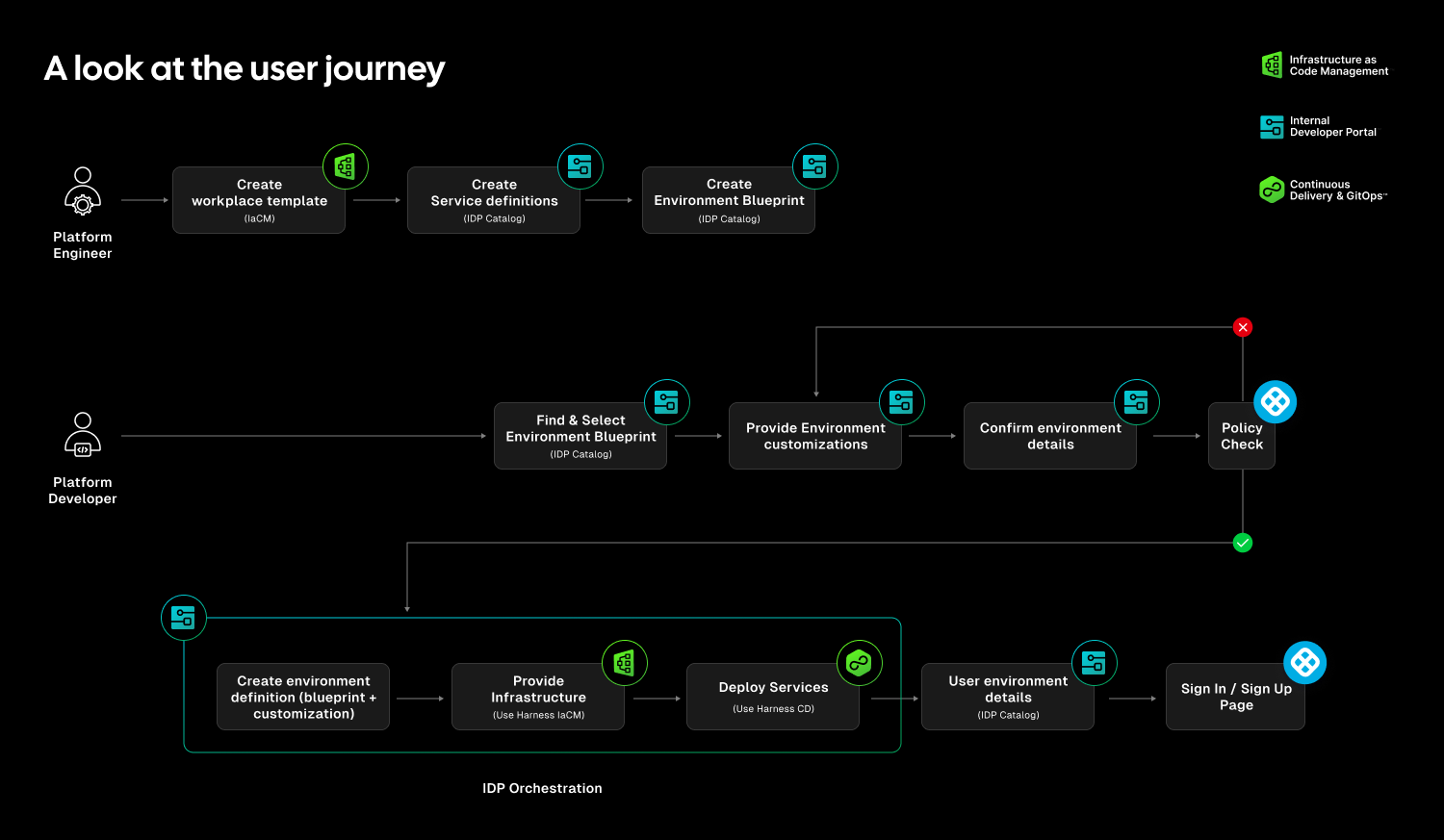 A look at the user journey

Infrastructure as Code Management

Internal Developer Portal

Continuous Delivery & GitOps™

Platform Engineer

Create workplace template
(IaCM)

Create Service definitions
(IDP Catalog)

Create Environment Blueprint
(IDP Catalog)

Platform Developer

Find & Select Environment Blueprint
(IDP Catalog)

Provide Environment customizations

Confirm environment details

Policy Check

Create environment definition (blueprint + customization)

Provide Infrastructure
(Use Harness IaCM)

Deploy Services
(Use Harness CD)

User environment details
(IDP Catalog)

Sign In / Sign Up Page

IDP Orchestration